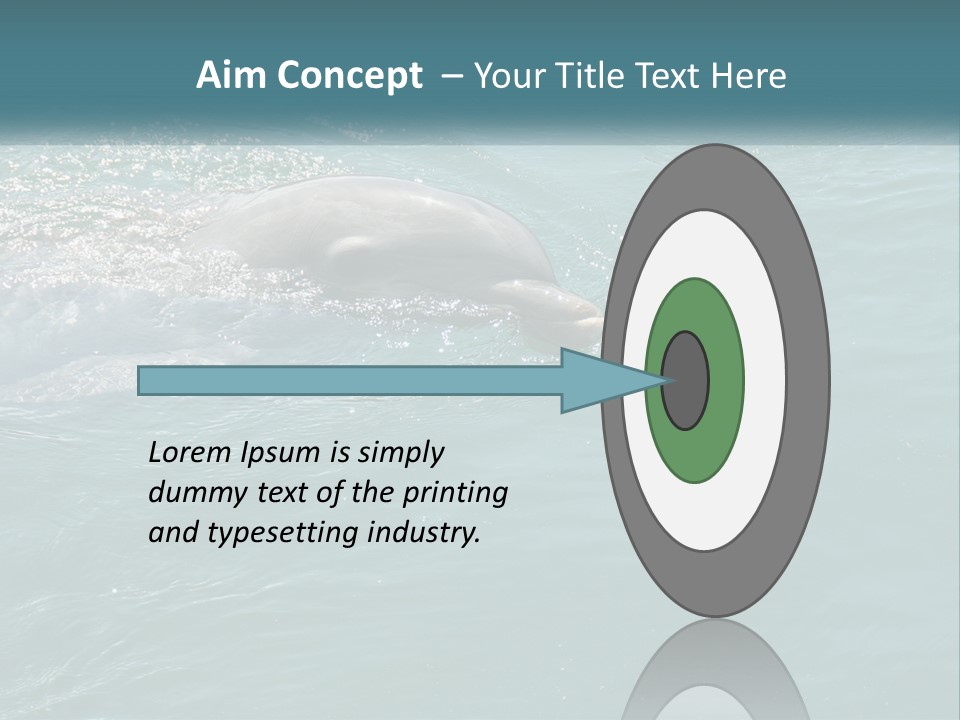 Aim Concept – Your Title Text Here

Lorem Ipsum is simply dummy text of the printing and typesetting industry.